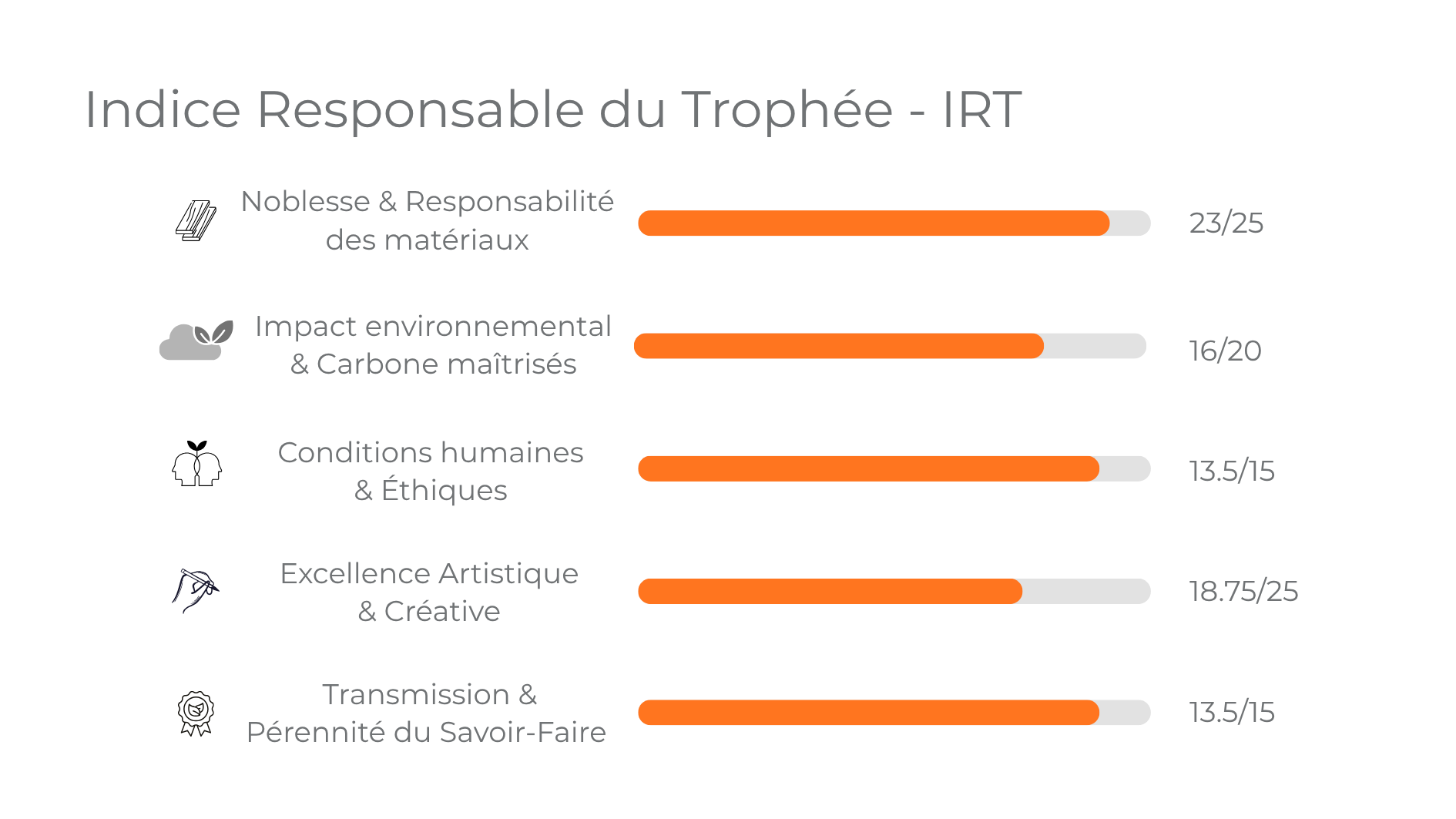 Indice Responsable du Trophée - IRT

Noblesse & Responsabilité des matériaux 23/25

Impact environnemental & Carbone maîtrisés 16/20

Conditions humaines & Éthiques 13.5/15

Excellence Artistique & Créative 18.75/25

Transmission & Pérennité du Savoir-Faire 13.5/15